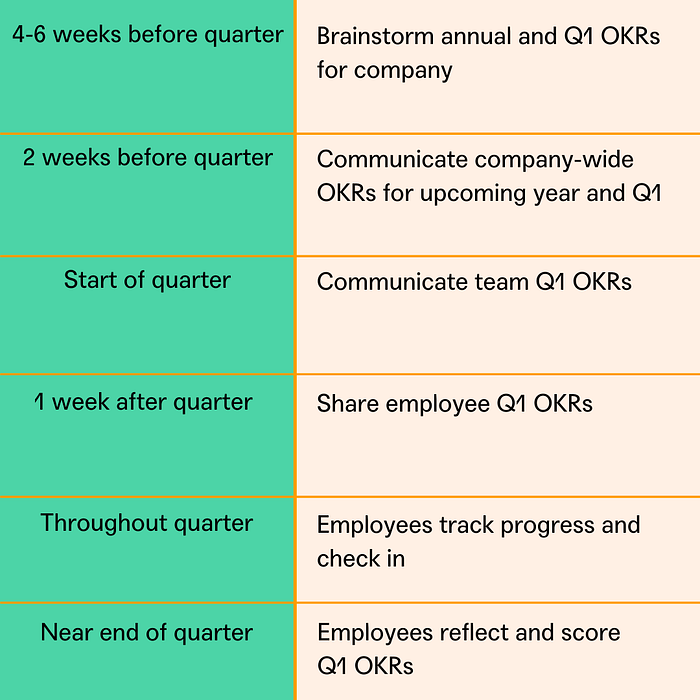 | 4-6 weeks before quarter | Brainstorm annual and Q1 OKRs for company |
|---|---|
| 2 weeks before quarter | Communicate company-wide OKRs for upcoming year and Q1 |
| Start of quarter | Communicate team Q1 OKRs |
| 1 week after quarter | Share employee Q1 OKRs |
| Throughout quarter | Employees track progress and check in |
| Near end of quarter | Employees reflect and score Q1 OKRs |